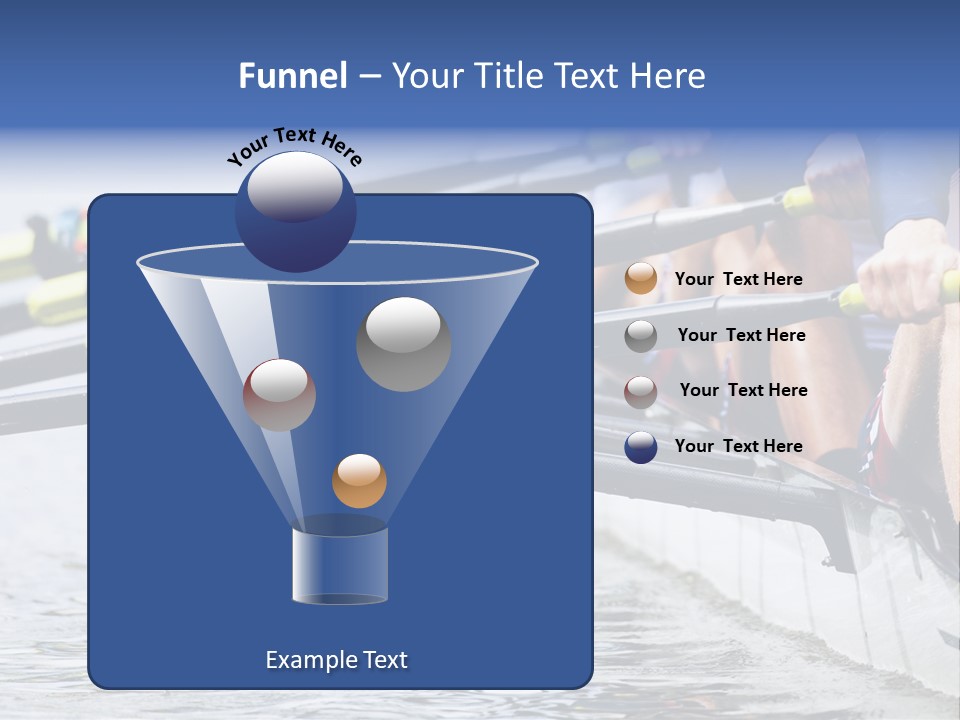 Funnel – Your Title Text Here

Your Text Here

Your Text Here

Your Text Here

Your Text Here

Your Text Here

Example Text